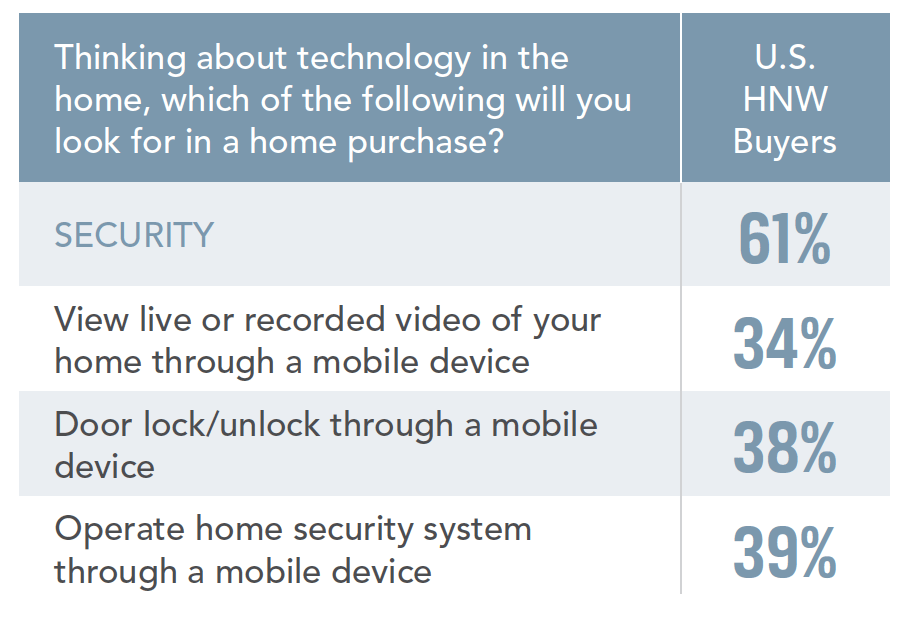 | Thinking about technology in the home, which of the following will you look for in a home purchase? | U.S. HNW Buyers |
|---|---|
| SECURITY | 61% |
| View live or recorded video of your home through a mobile device | 34% |
| Door lock/unlock through a mobile device | 38% |
| Operate home security system through a mobile device | 39% |